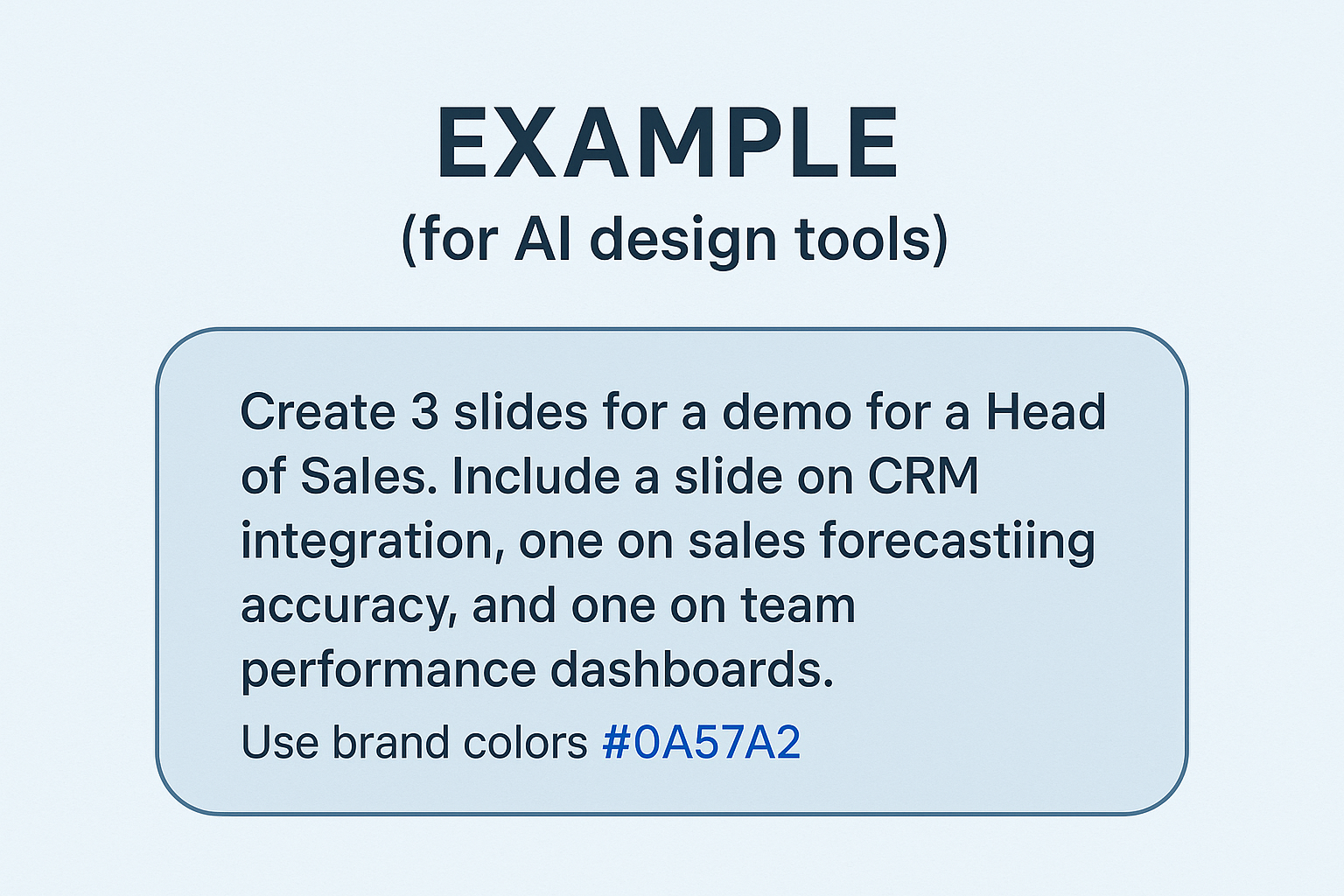 EXAMPLE
(for AI design tools)

Create 3 slides for a demo for a Head of Sales. Include a slide on CRM integration, one on sales forecastiing accuracy, and one on team performance dashboards.

Use brand colors #0A57A2